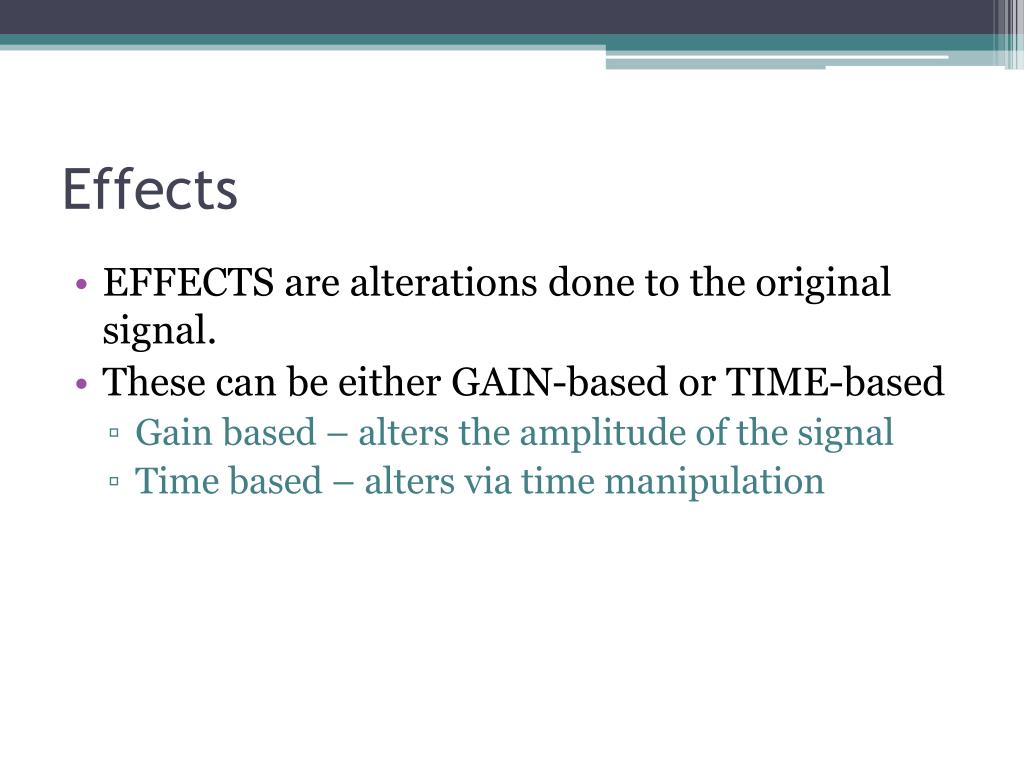 Effects

• EFFECTS are alterations done to the original signal.
• These can be either GAIN-based or TIME-based
 ▫ Gain based – alters the amplitude of the signal
 ▫ Time based – alters via time manipulation